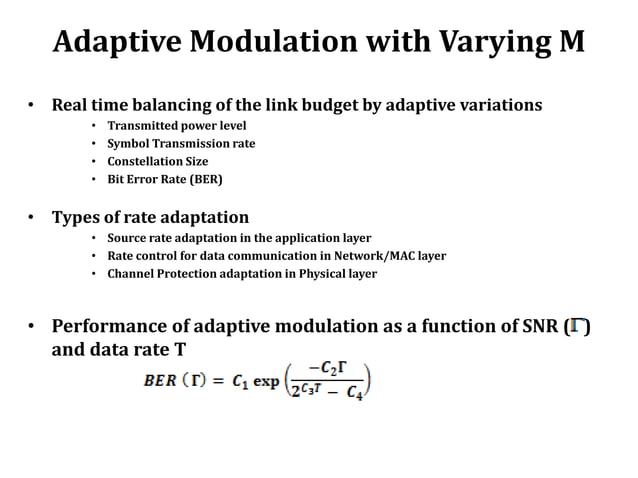 Adaptive Modulation with Varying M

• Real time balancing of the link budget by adaptive variations
  • Transmitted power level
  • Symbol Transmission rate
  • Constellation Size
  • Bit Error Rate (BER)

• Types of rate adaptation
  • Source rate adaptation in the application layer
  • Rate control for data communication in Network/MAC layer
  • Channel Protection adaptation in Physical layer

• Performance of adaptive modulation as a function of SNR ($\Gamma$) and data rate T

$BER\ (\Gamma) = C_1 \exp\left(\frac{-C_2\Gamma}{2^{C_3T} - C_4}\right)$